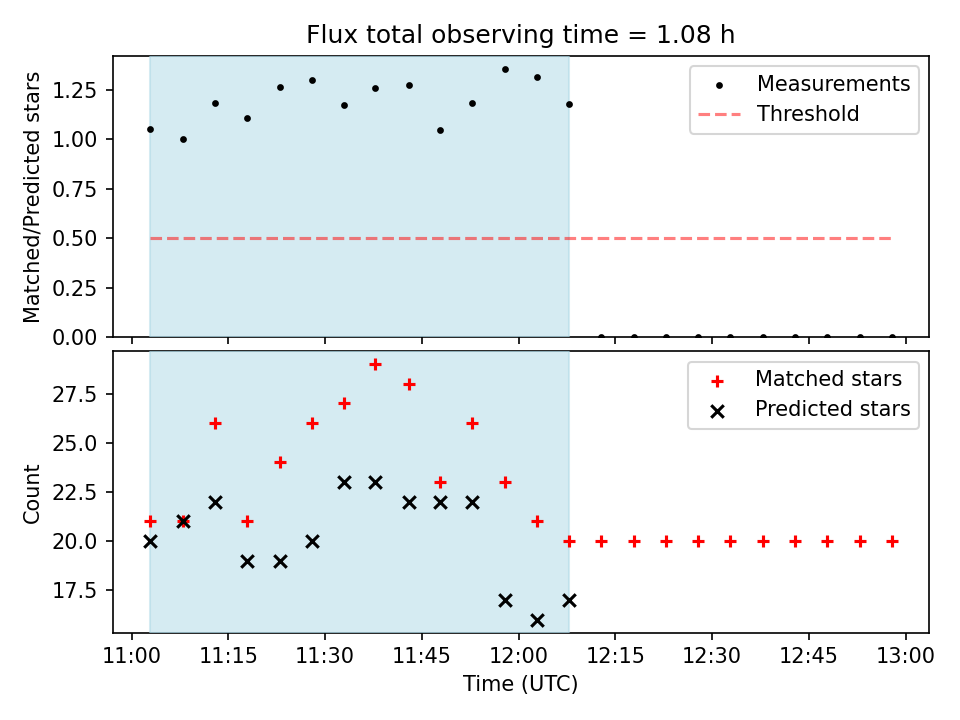 Flux total observing time = 1.08 h

Matched/Predicted stars

1.25
1.00
0.75
0.50
0.25
0.00

Measurements
Threshold

Count

27.5
25.0
22.5
20.0
17.5

Matched stars
Predicted stars

11:00 11:15 11:30 11:45 12:00 12:15 12:30 12:45 13:00

Time (UTC)